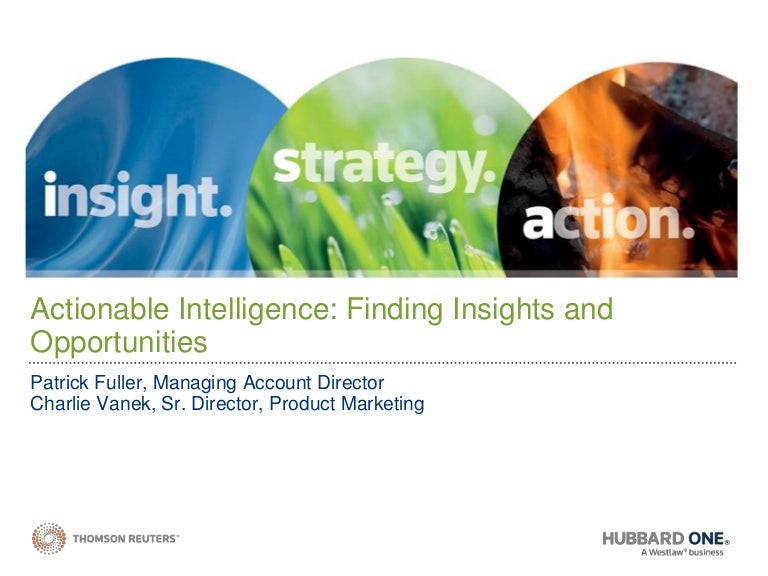 insight. strategy. action.

Actionable Intelligence: Finding Insights and Opportunities

Patrick Fuller, Managing Account Director
Charlie Vanek, Sr. Director, Product Marketing

THOMSON REUTERS™

HUBBARD ONE®
A Westlaw® business